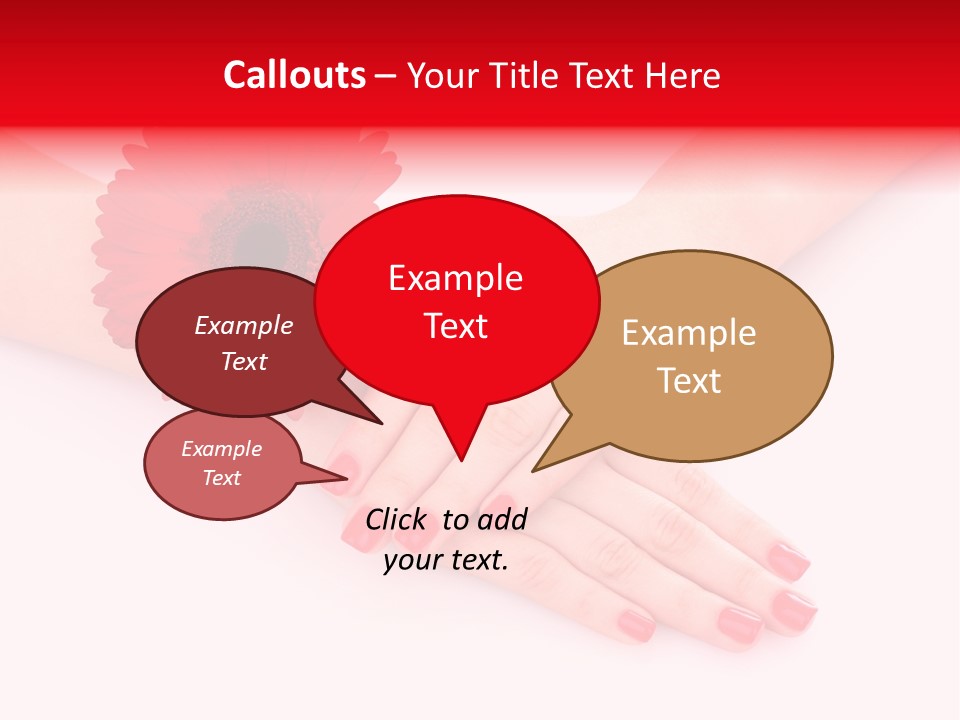 Callouts – Your Title Text Here

Example Text

Example Text

Example Text

Example Text

Click to add your text.